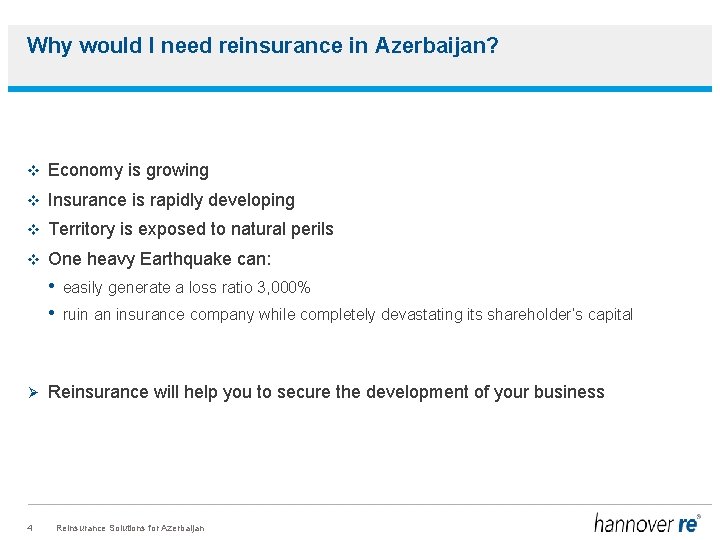 Why would I need reinsurance in Azerbaijan?

❖ Economy is growing
❖ Insurance is rapidly developing
❖ Territory is exposed to natural perils
❖ One heavy Earthquake can:
• easily generate a loss ratio 3,000%
• ruin an insurance company while completely devastating its shareholder's capital

➢ Reinsurance will help you to secure the development of your business

4 Reinsurance Solutions for Azerbaijan

hannover re®